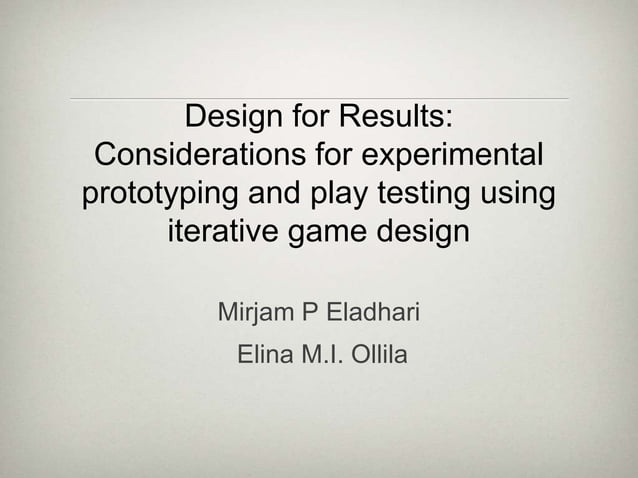 Design for Results: Considerations for experimental prototyping and play testing using iterative game design

Mirjam P Eladhari

Elina M.I. Ollila